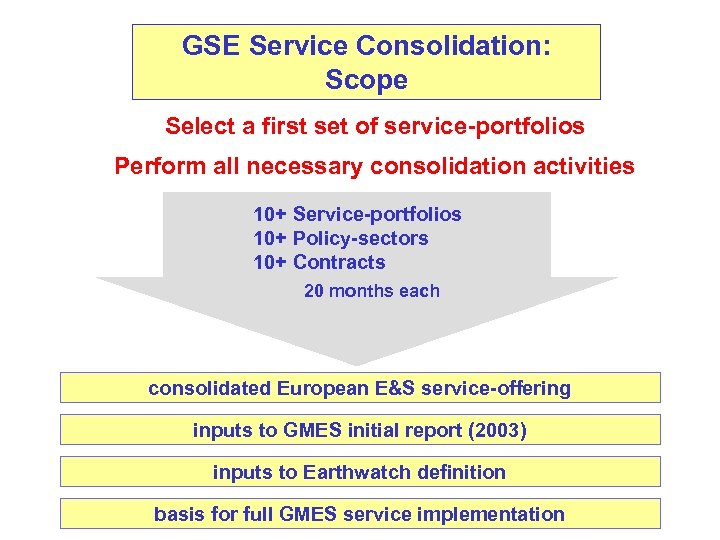 GSE Service Consolidation: Scope

Select a first set of service-portfolios

Perform all necessary consolidation activities

10+ Service-portfolios
10+ Policy-sectors
10+ Contracts

20 months each

consolidated European E&S service-offering

inputs to GMES initial report (2003)

inputs to Earthwatch definition

basis for full GMES service implementation